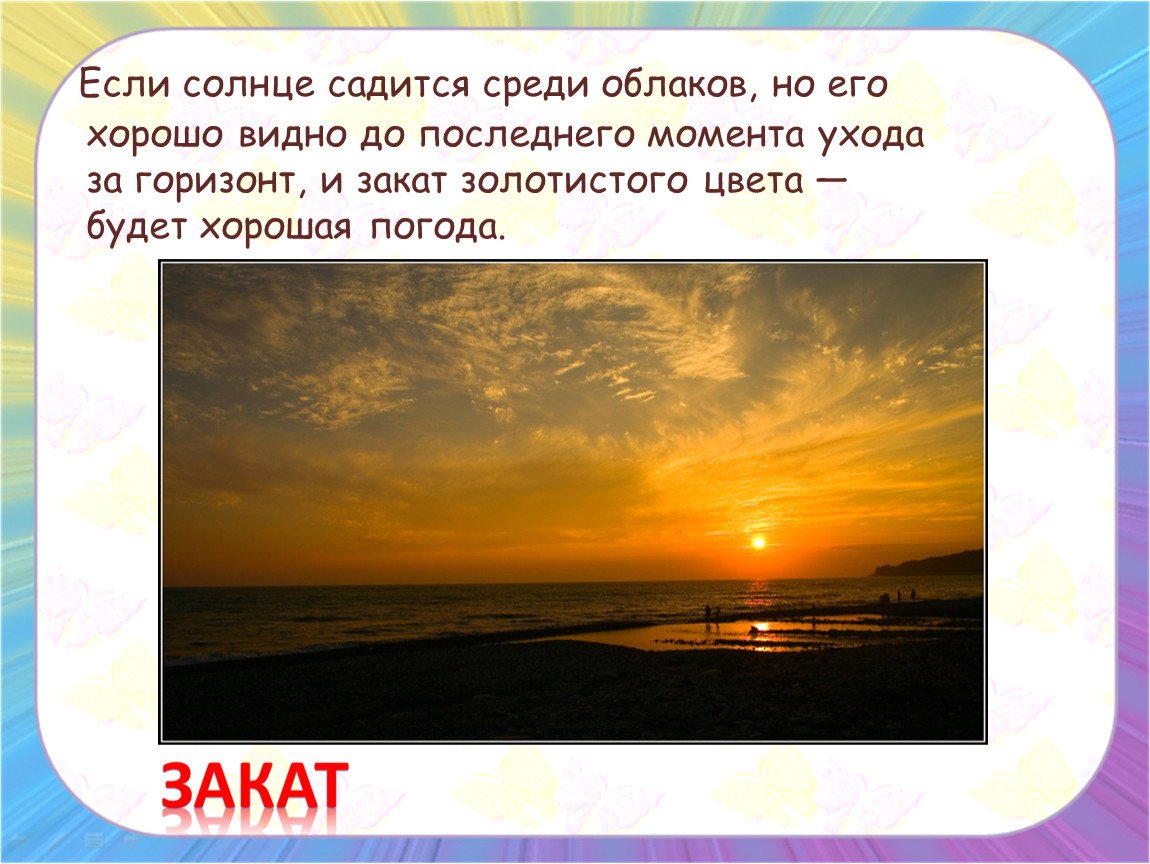 Если солнце садится среди облаков, но его хорошо видно до последнего момента ухода за горизонт, и закат золотистого цвета — будет хорошая погода.

ЗАКАТ